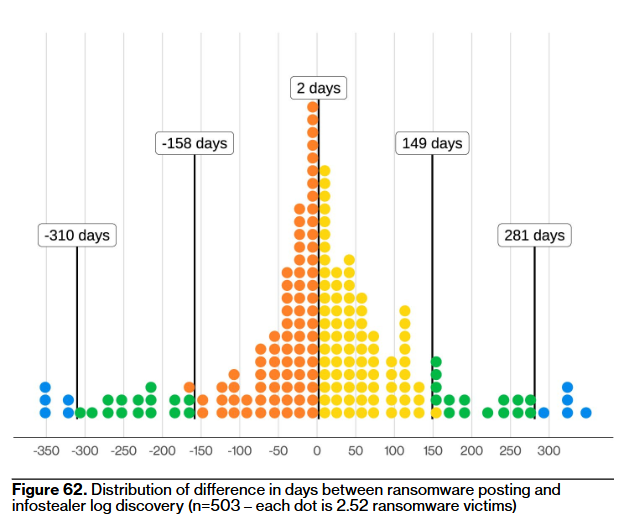 2 days

-158 days

149 days

-310 days

281 days

-350 -300 -250 -200 -150 -100 -50 0 50 100 150 200 250 300

**Figure 62.** Distribution of difference in days between ransomware posting and infostealer log discovery (n=503 – each dot is 2.52 ransomware victims)